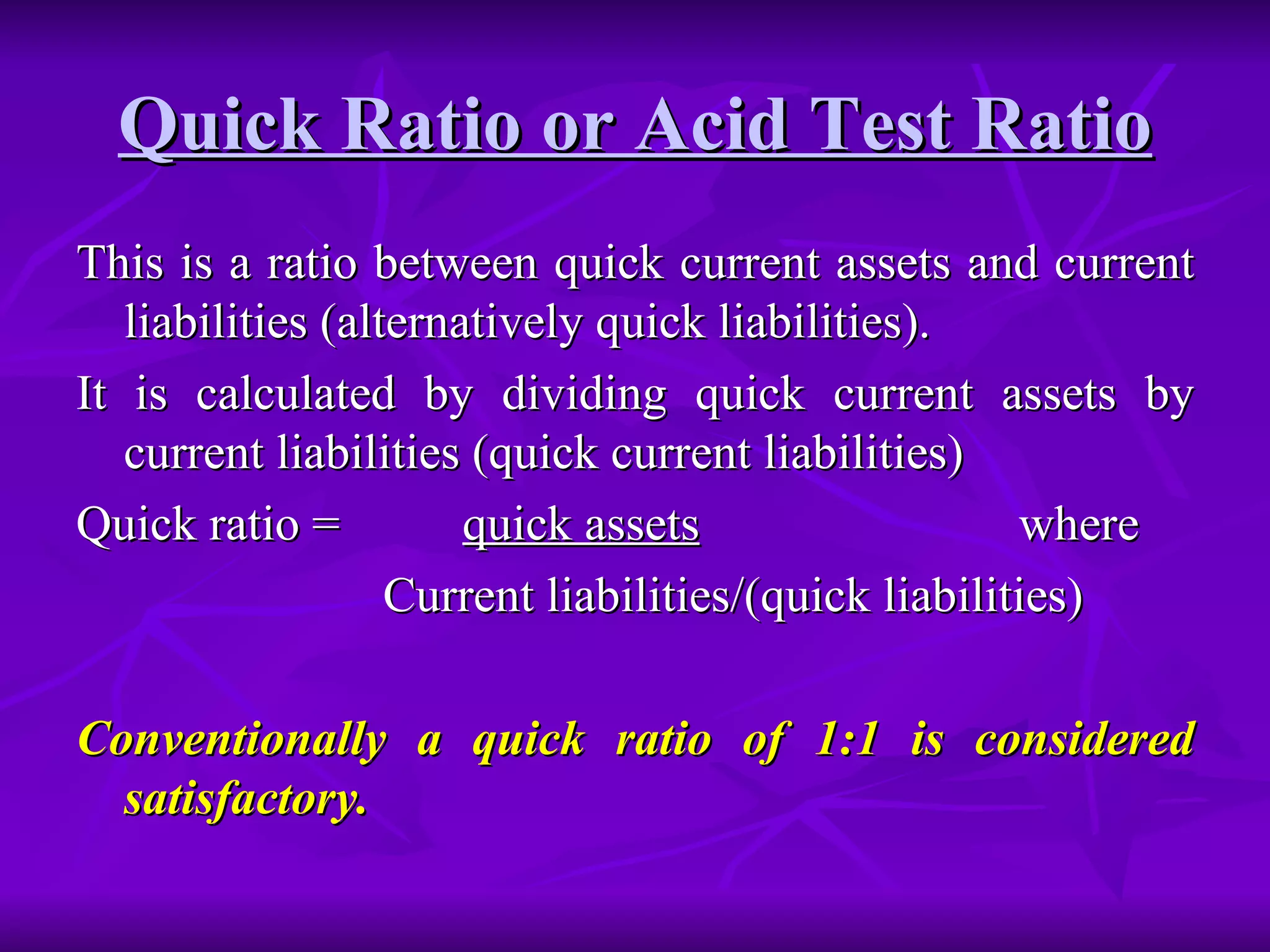 Quick Ratio or Acid Test Ratio

This is a ratio between quick current assets and current liabilities (alternatively quick liabilities).

It is calculated by dividing quick current assets by current liabilities (quick current liabilities)

Quick ratio = quick assets where
Current liabilities/(quick liabilities)

Conventionally a quick ratio of 1:1 is considered satisfactory.